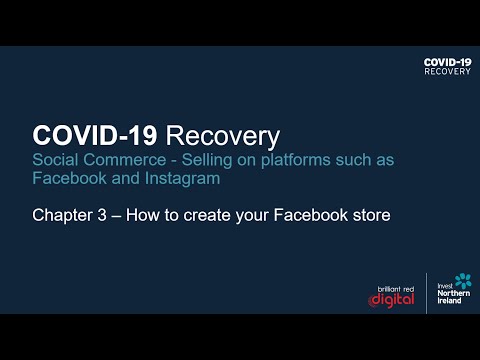 COVID-19
RECOVERY

COVID-19 Recovery

Social Commerce - Selling on platforms such as Facebook and Instagram

Chapter 3 – How to create your Facebook store

brilliant red
digital

Invest
Northern
Ireland